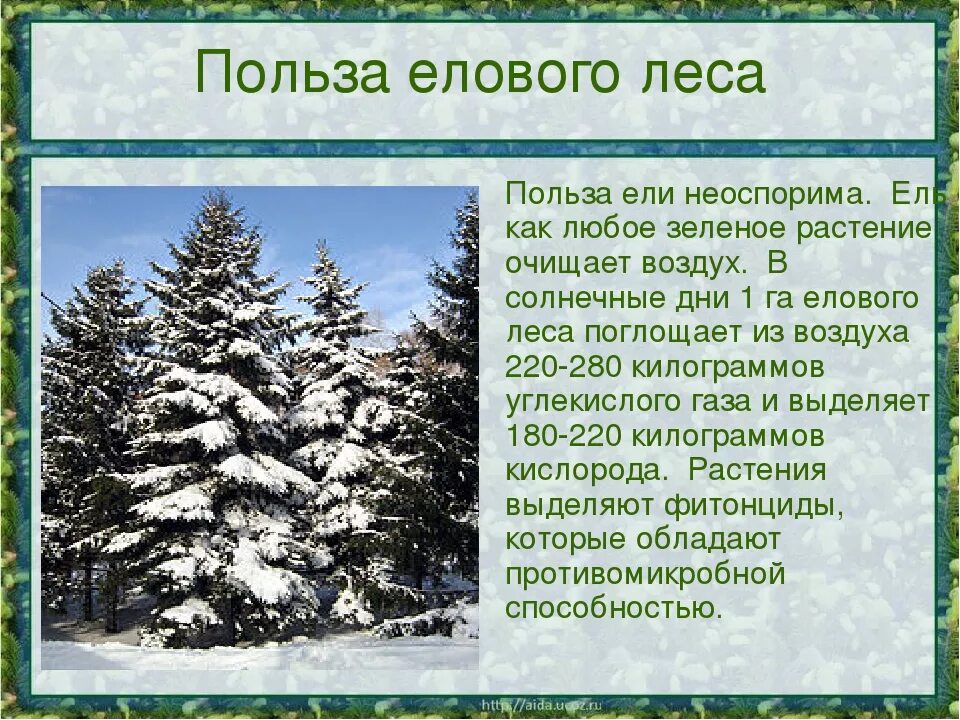 Польза елового леса

Польза ели неоспорима. Ель как любое зеленое растение очищает воздух. В солнечные дни 1 га елового леса поглощает из воздуха 220-280 килограммов углекислого газа и выделяет 180-220 килограммов кислорода. Растения выделяют фитонциды, которые обладают противомикробной способностью.

http://aida.ucoz.ru